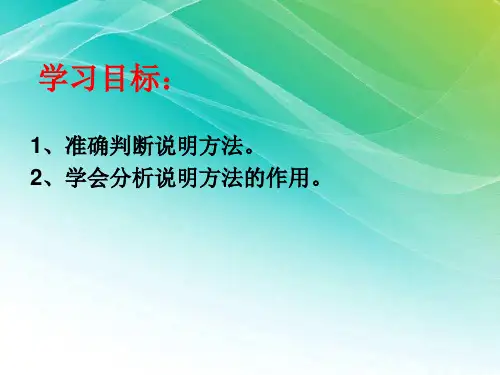 学习目标：

1、准确判断说明方法。
2、学会分析说明方法的作用。